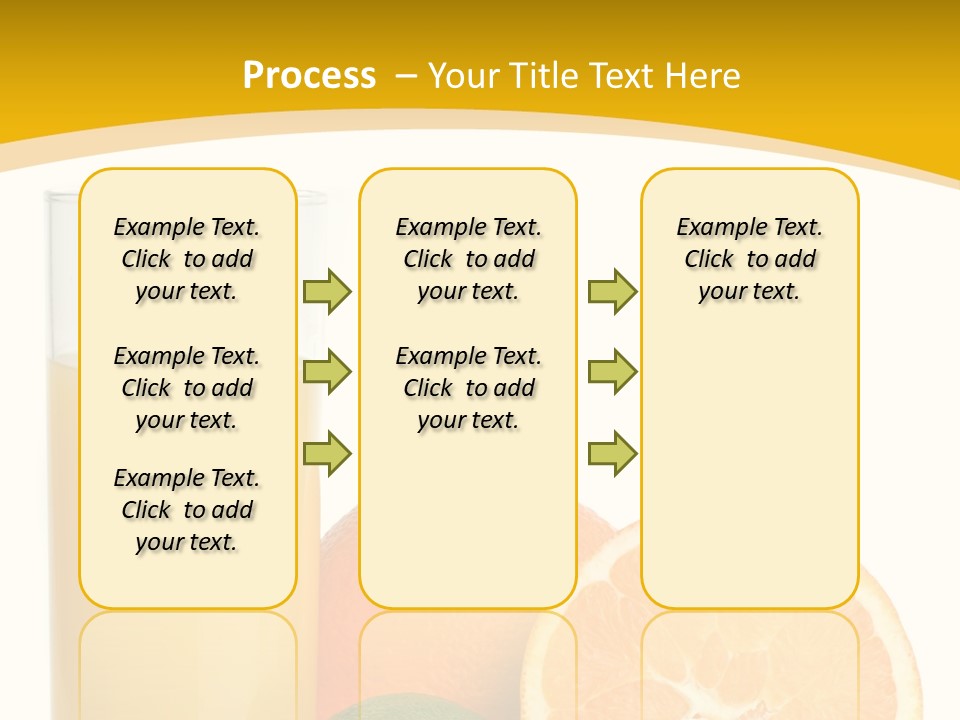 Process – Your Title Text Here

Example Text. Click to add your text.

Example Text. Click to add your text.

Example Text. Click to add your text.

Example Text. Click to add your text.

Example Text. Click to add your text.

Example Text. Click to add your text.